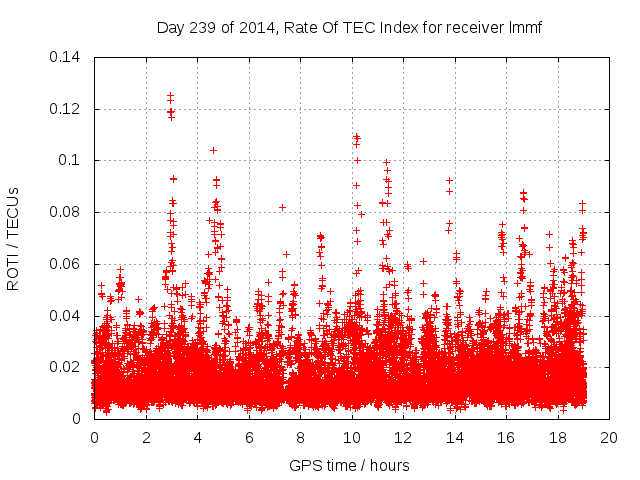 Day 239 of 2014, Rate Of TEC Index for receiver lmmf

ROTI / TECUs

0.14
0.12
0.1
0.08
0.06
0.04
0.02
0

0 2 4 6 8 10 12 14 16 18 20

GPS time / hours